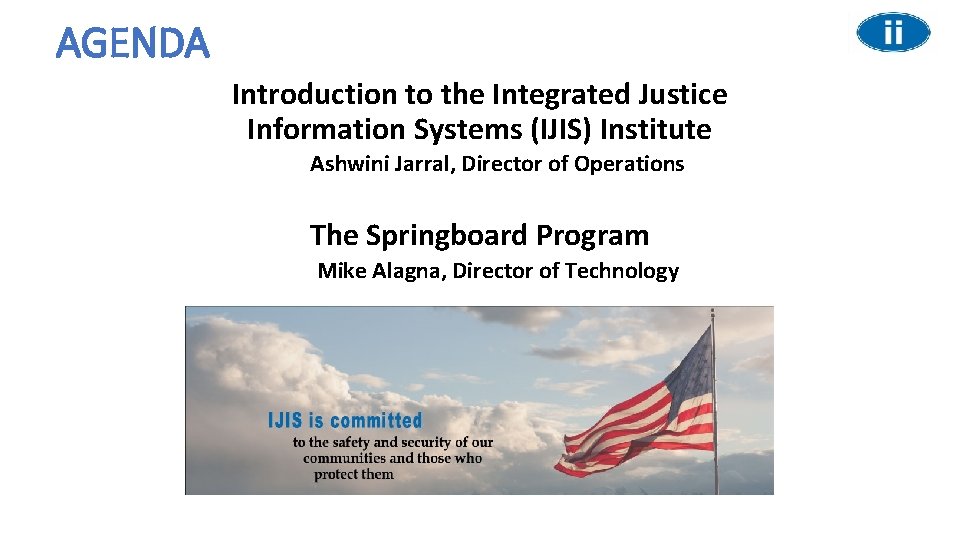 AGENDA

ii

Introduction to the Integrated Justice Information Systems (IJIS) Institute
Ashwini Jarral, Director of Operations

The Springboard Program
Mike Alagna, Director of Technology

IJIS is committed
to the safety and security of our communities and those who protect them